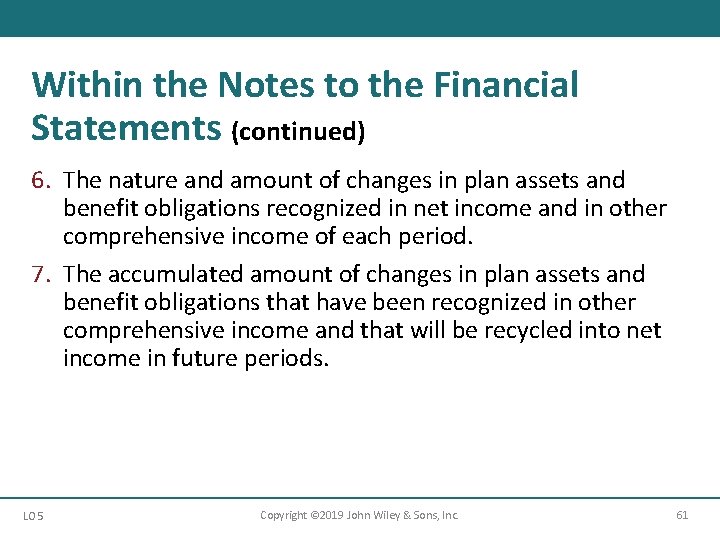 Within the Notes to the Financial Statements (continued)

6. The nature and amount of changes in plan assets and benefit obligations recognized in net income and in other comprehensive income of each period.

7. The accumulated amount of changes in plan assets and benefit obligations that have been recognized in other comprehensive income and that will be recycled into net income in future periods.

LO 5 Copyright ©2019 John Wiley & Sons, Inc. 61